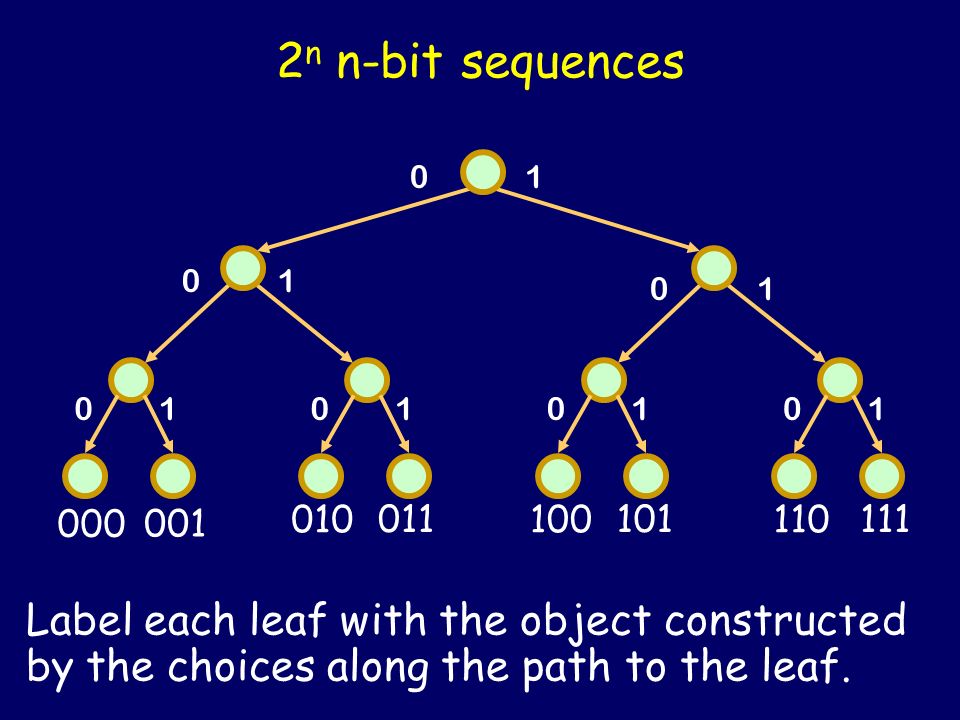 $2^n$ n-bit sequences

0 1

0 1

0 1

0 1

0 1

0 1

0 1

000 001 010 011 100 101 110 111

Label each leaf with the object constructed by the choices along the path to the leaf.